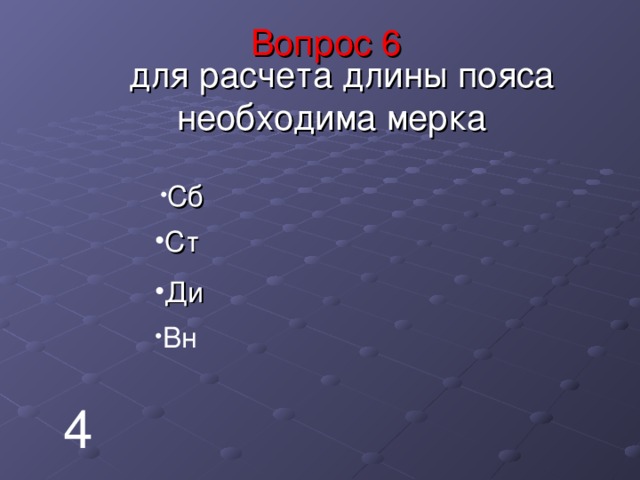 Вопрос 6

для расчета длины пояса необходима мерка

•Сб
•Ст
•Ди
•Вн

4